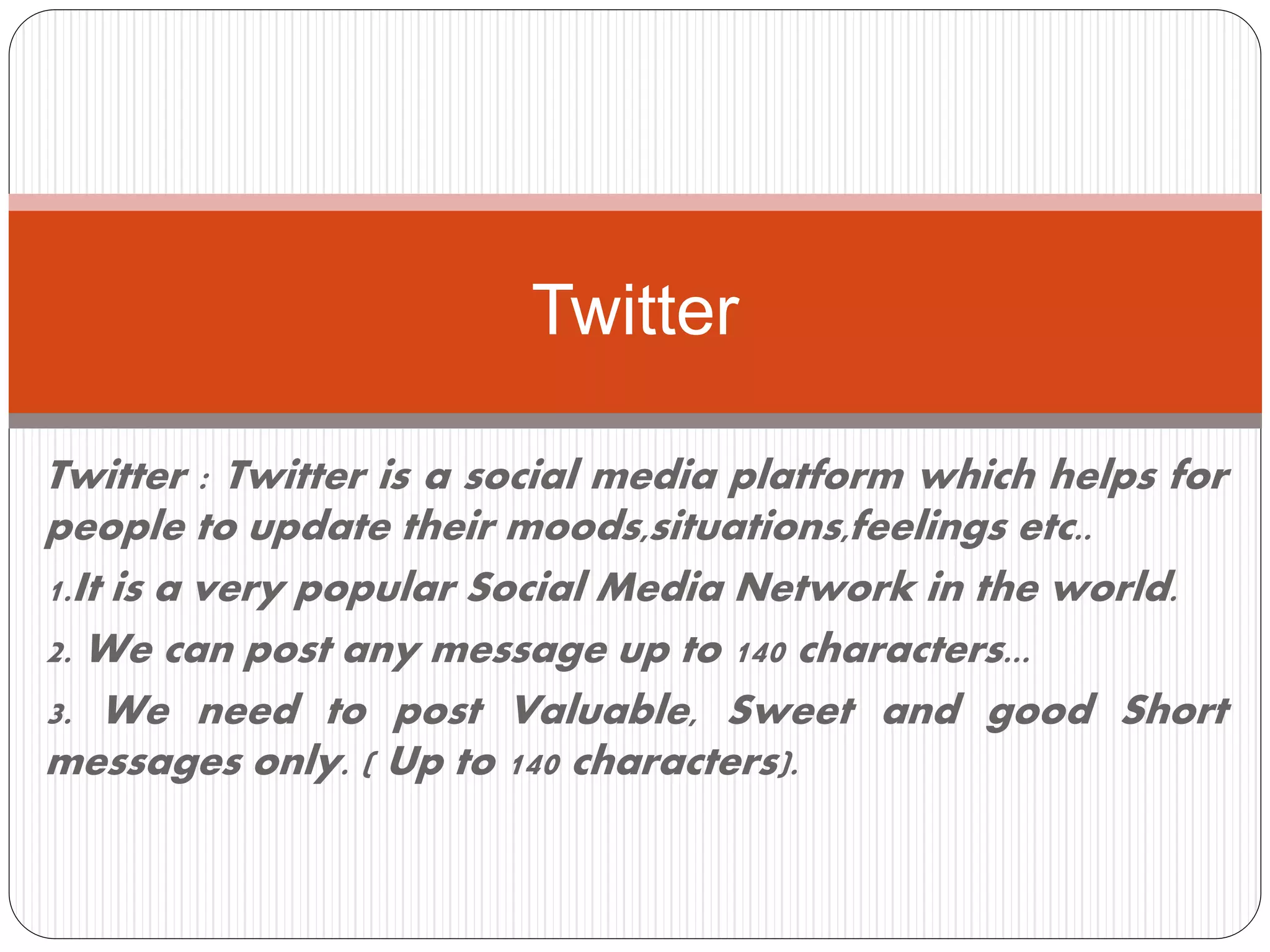 Twitter

Twitter : Twitter is a social media platform which helps for people to update their moods,situations,feelings etc..

1.It is a very popular Social Media Network in the world.

2. We can post any message up to 140 characters…

3. We need to post Valuable, Sweet and good Short messages only. ( Up to 140 characters).